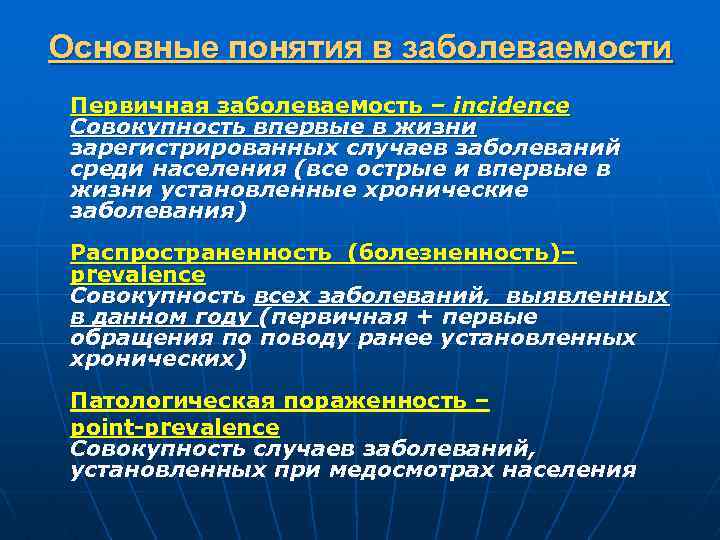 Основные понятия в заболеваемости

Первичная заболеваемость – incidence
Совокупность впервые в жизни зарегистрированных случаев заболеваний среди населения (все острые и впервые в жизни установленные хронические заболевания)

Распространенность (болезненность)– prevalence
Совокупность всех заболеваний, выявленных в данном году (первичная + первые обращения по поводу ранее установленных хронических)

Патологическая пораженность – point-prevalence
Совокупность случаев заболеваний, установленных при медосмотрах населения